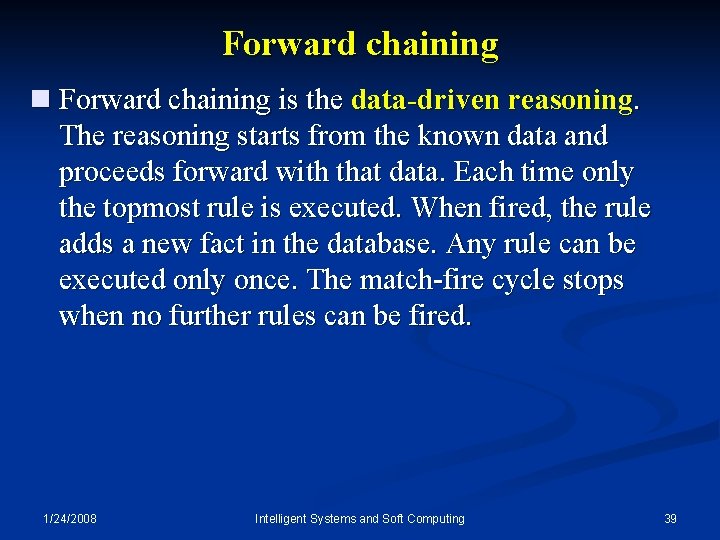 Forward chaining

Forward chaining is the data-driven reasoning. The reasoning starts from the known data and proceeds forward with that data. Each time only the topmost rule is executed. When fired, the rule adds a new fact in the database. Any rule can be executed only once. The match-fire cycle stops when no further rules can be fired.

1/24/2008

Intelligent Systems and Soft Computing

39